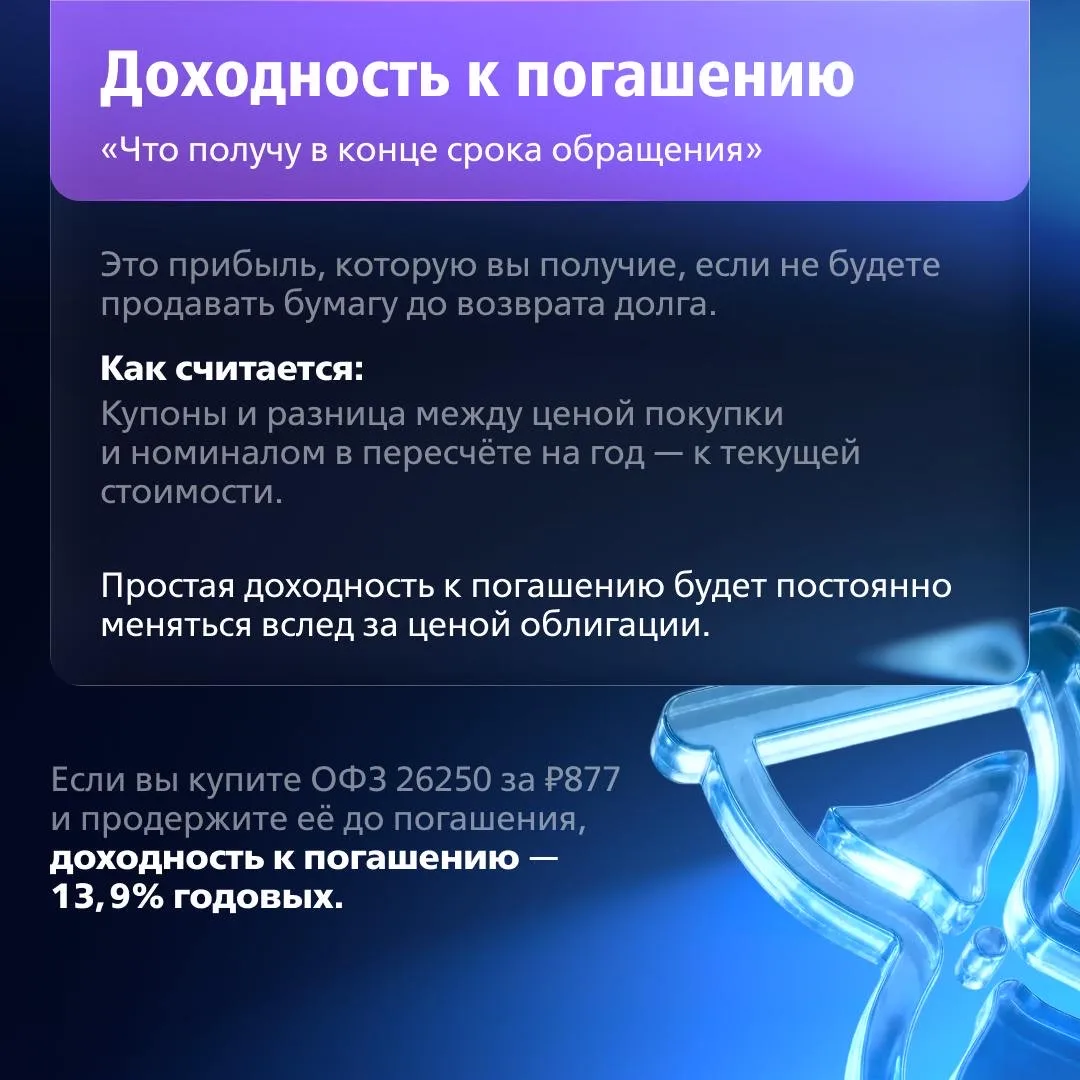 Доходность к погашению

«Что получу в конце срока обращения»

Это прибыль, которую вы получие, если не будете продавать бумагу до возврата долга.

Как считается:
Купоны и разница между ценой покупки и номиналом в пересчёте на год — к текущей стоимости.

Простая доходность к погашению будет постоянно меняться вслед за ценой облигации.

Если вы купите ОФЗ 26250 за ₽877 и продержите её до погашения, доходность к погашению — 13,9% годовых.